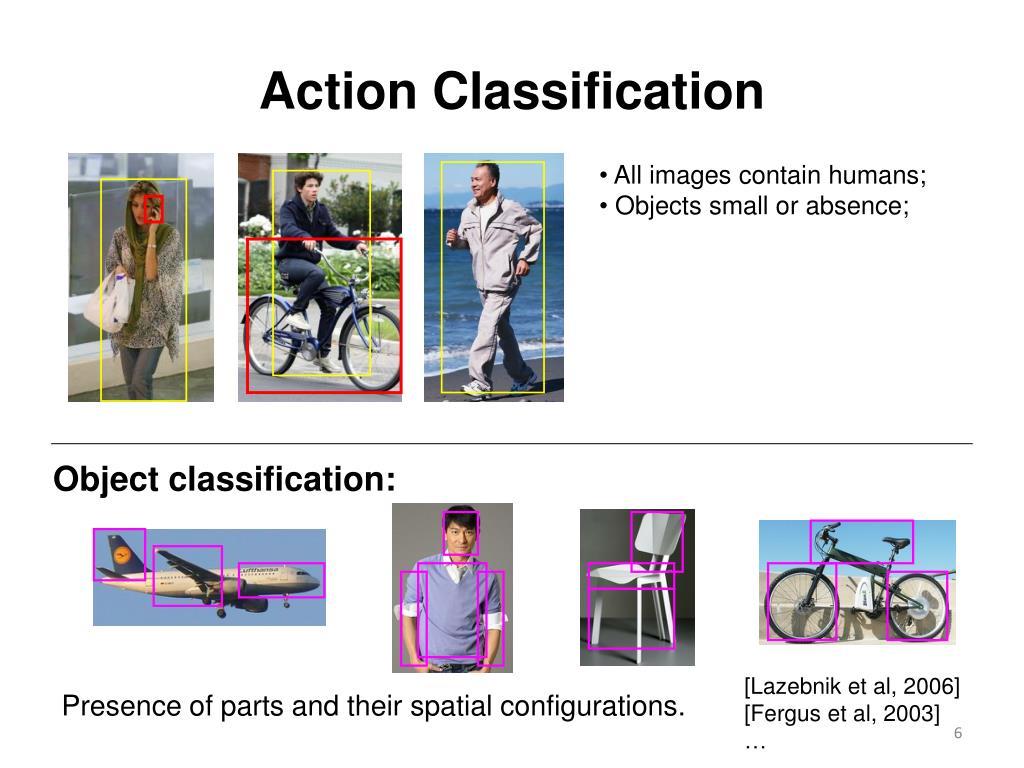 Action Classification

• All images contain humans;
• Objects small or absence;

Object classification:

Lufthansa

Presence of parts and their spatial configurations.

[Lazebnik et al, 2006]
[Fergus et al, 2003]
…

6